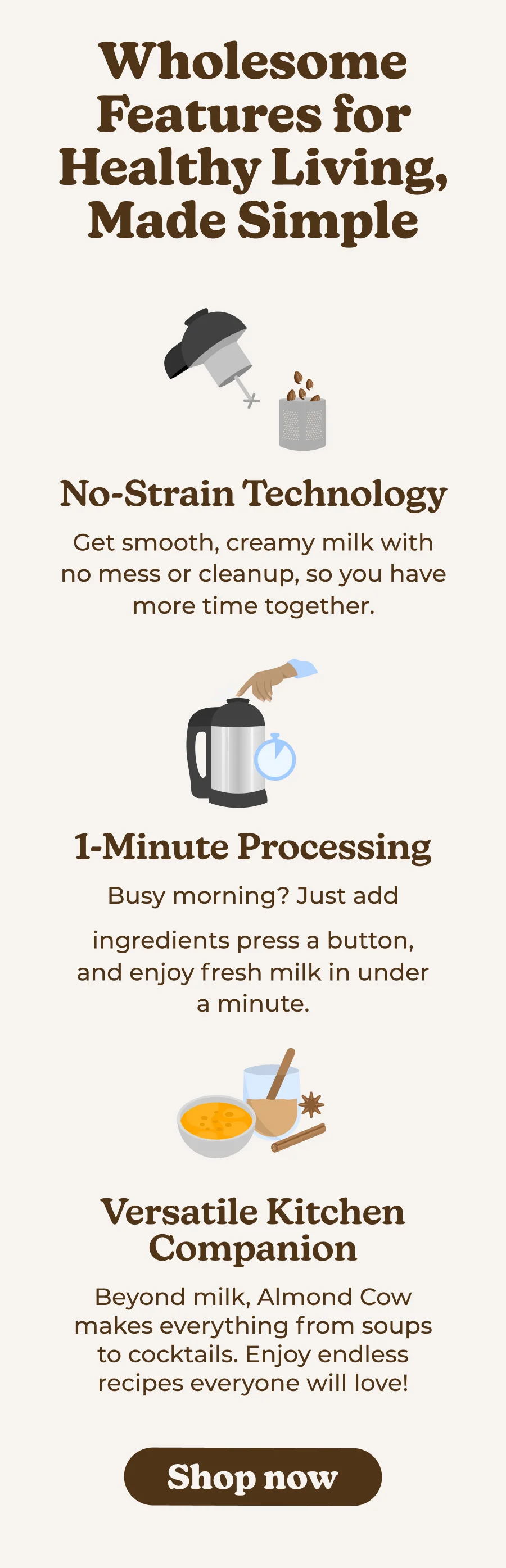 Wholesome Features for Healthy Living, Made Simple

No-Strain Technology

Get smooth, creamy milk with no mess or cleanup, so you have more time together.

1-Minute Processing

Busy morning? Just add

ingredients press a button, and enjoy fresh milk in under a minute.

Versatile Kitchen Companion

Beyond milk, Almond Cow makes everything from soups to cocktails. Enjoy endless recipes everyone will love!

Shop now